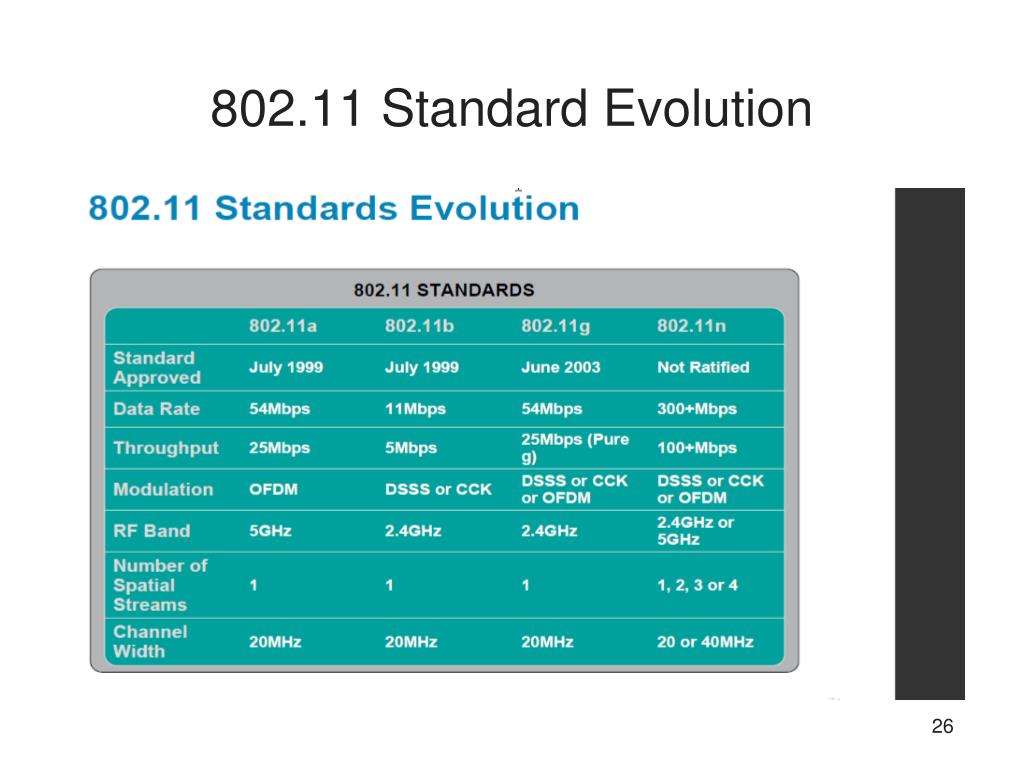 802.11 Standard Evolution

802.11 Standards Evolution

802.11 STANDARDS

| | 802.11a | 802.11b | 802.11g | 802.11n |
|---|---|---|---|---|
| Standard Approved | July 1999 | July 1999 | June 2003 | Not Ratified |
| Data Rate | 54Mbps | 11Mbps | 54Mbps | 300+Mbps |
| Throughput | 25Mbps | 5Mbps | 25Mbps (Pure g) | 100+Mbps |
| Modulation | OFDM | DSSS or CCK | DSSS or CCK or OFDM | DSSS or CCK or OFDM |
| RF Band | 5GHz | 2.4GHz | 2.4GHz | 2.4GHz or 5GHz |
| Number of Spatial Streams | 1 | 1 | 1 | 1, 2, 3 or 4 |
| Channel Width | 20MHz | 20MHz | 20MHz | 20 or 40MHz |

26